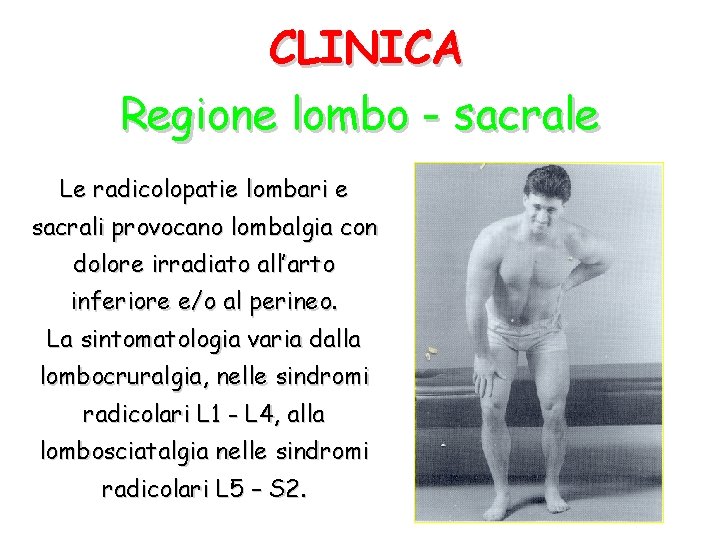 CLINICA

Regione lombo - sacrale

Le radicolopatie lombari e sacrali provocano lombalgia con dolore irradiato all'arto inferiore e/o al perineo.
La sintomatologia varia dalla lombocruralgia, nelle sindromi radicolari L1 - L4, alla lombosciatalgia nelle sindromi radicolari L5 – S2.